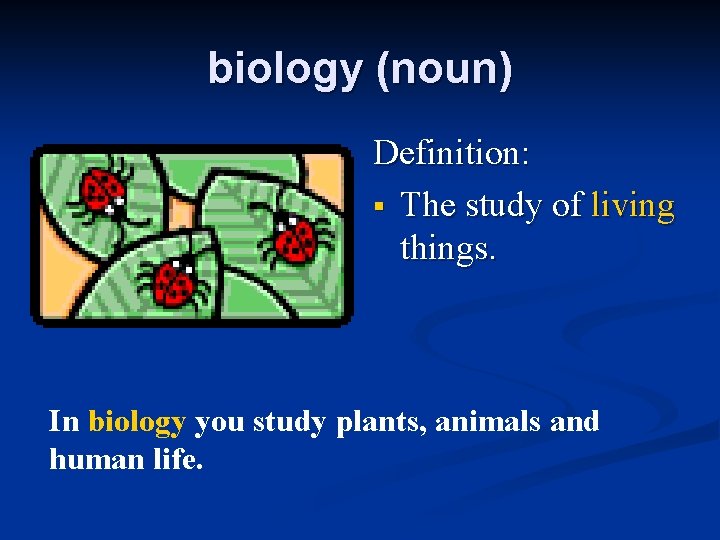 biology (noun)

Definition:

▪ The study of living things.

In biology you study plants, animals and human life.